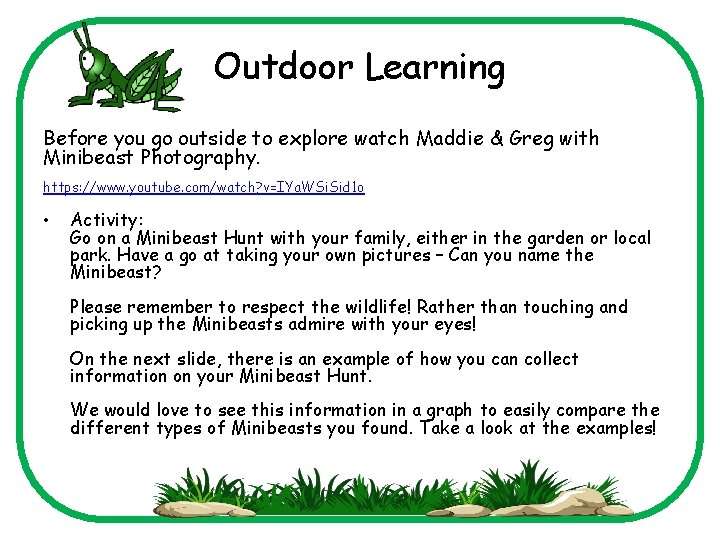 Outdoor Learning

Before you go outside to explore watch Maddie & Greg with Minibeast Photography.

https://www.youtube.com/watch?v=IYaWSiSid1o

• Activity:
Go on a Minibeast Hunt with your family, either in the garden or local park. Have a go at taking your own pictures – Can you name the Minibeast?

Please remember to respect the wildlife! Rather than touching and picking up the Minibeasts admire with your eyes!

On the next slide, there is an example of how you can collect information on your Minibeast Hunt.

We would love to see this information in a graph to easily compare the different types of Minibeasts you found. Take a look at the examples!